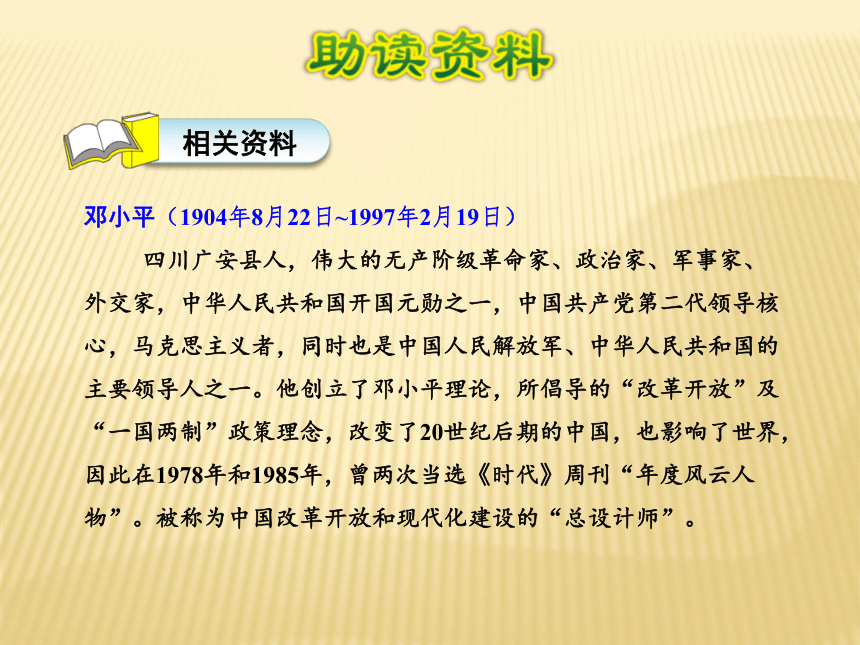 助读资料

相关资料

邓小平（1904年8月22日~1997年2月19日）

四川广安县人，伟大的无产阶级革命家、政治家、军事家、外交家，中华人民共和国开国元勋之一，中国共产党第二代领导核心，马克思主义者，同时也是中国人民解放军、中华人民共和国的主要领导人之一。他创立了邓小平理论，所倡导的“改革开放”及“一国两制”政策理念，改变了20世纪后期的中国，也影响了世界，因此在1978年和1985年，曾两次当选《时代》周刊“年度风云人物”。被称为中国改革开放和现代化建设的“总设计师”。